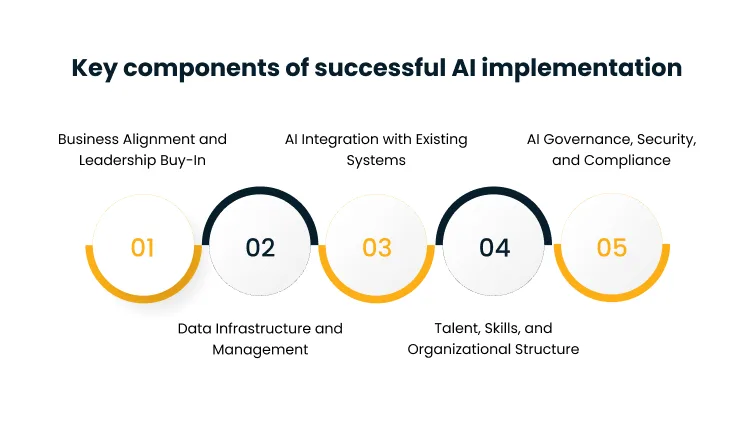 Key components of successful AI implementation

Business Alignment and Leadership Buy-In

AI Integration with Existing Systems

AI Governance, Security, and Compliance

01

02

03

04

05

Data Infrastructure and Management

Talent, Skills, and Organizational Structure